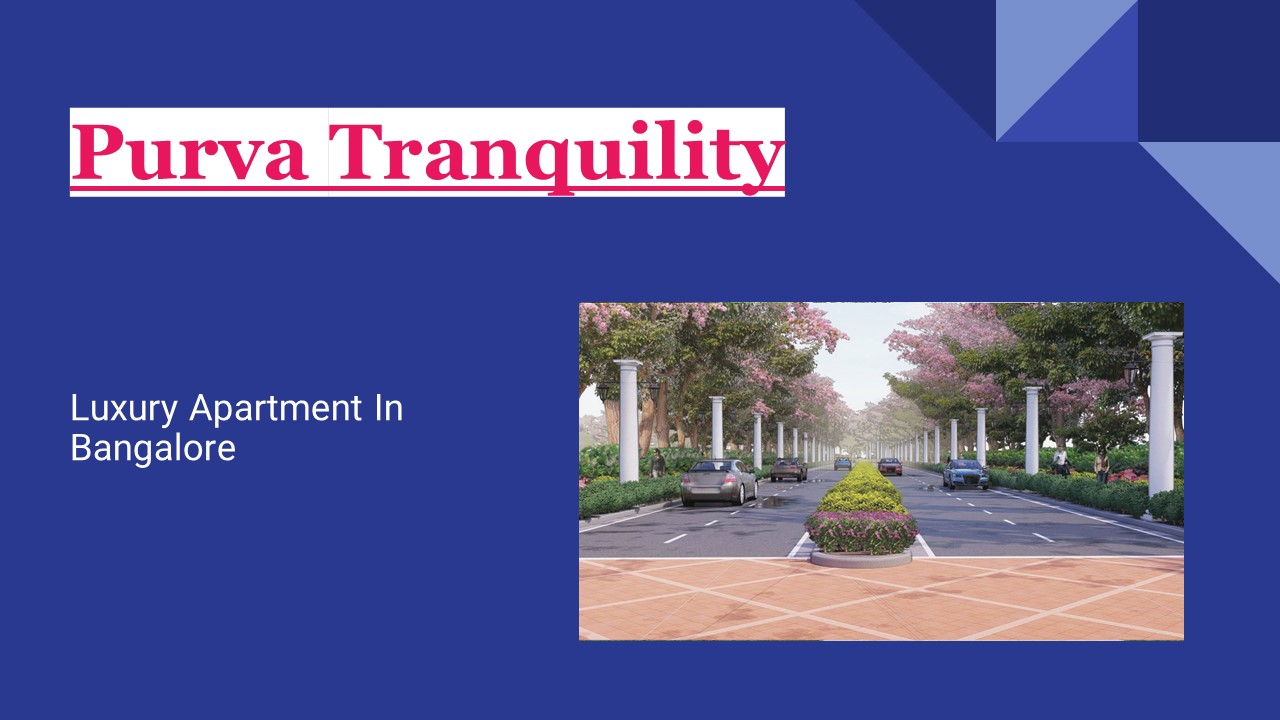 Purva Tranquility

Luxury Apartment In Bangalore